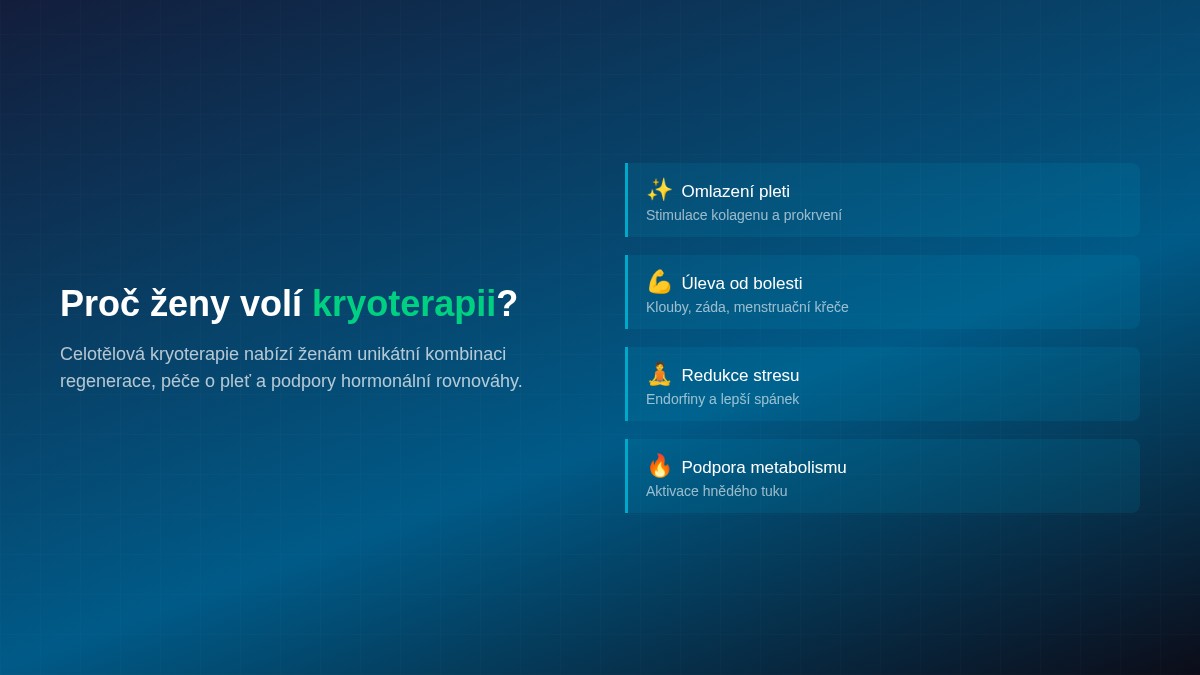 Proč ženy volí kryoterapii?

Celotělová kryoterapie nabízí ženám unikátní kombinaci regenerace, péče o pleť a podpory hormonální rovnováhy.

✨ Omlazení pleti
Stimulace kolagenu a prokrvení

💪 Úleva od bolesti
Klouby, záda, menstruační křeče

🧘 Redukce stresu
Endorfiny a lepší spánek

🔥 Podpora metabolismu
Aktivace hnědého tuku